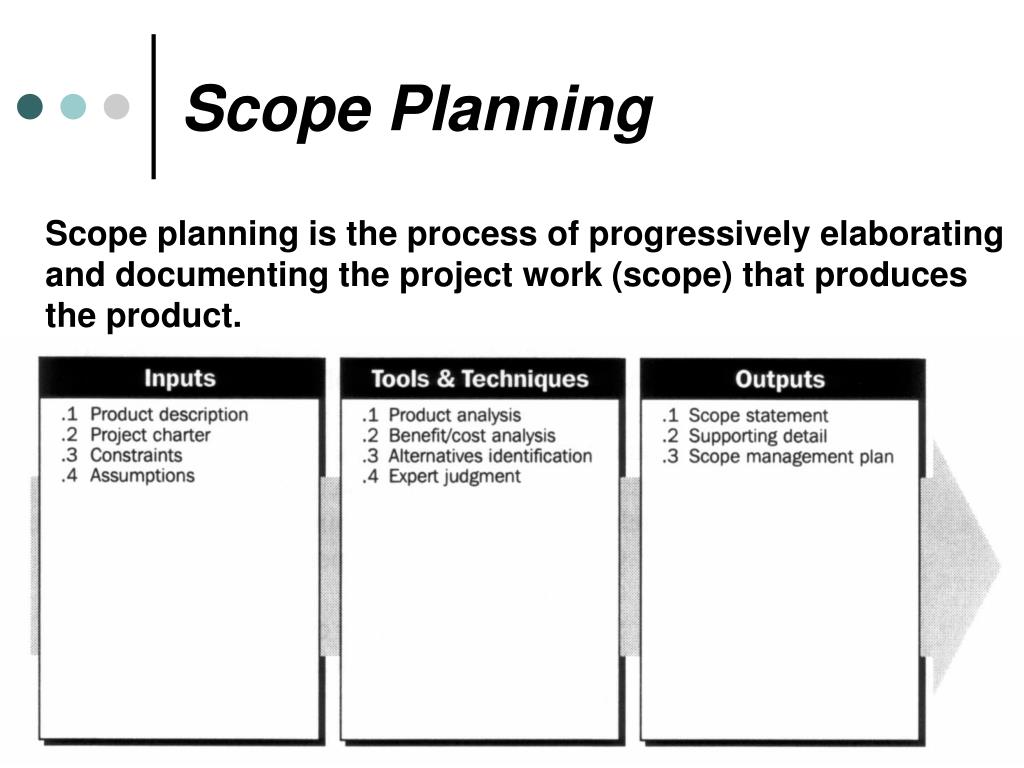 Scope Planning

Scope planning is the process of progressively elaborating and documenting the project work (scope) that produces the product.

Inputs
.1 Product description
.2 Project charter
.3 Constraints
.4 Assumptions

Tools & Techniques
.1 Product analysis
.2 Benefit/cost analysis
.3 Alternatives identification
.4 Expert judgment

Outputs
.1 Scope statement
.2 Supporting detail
.3 Scope management plan